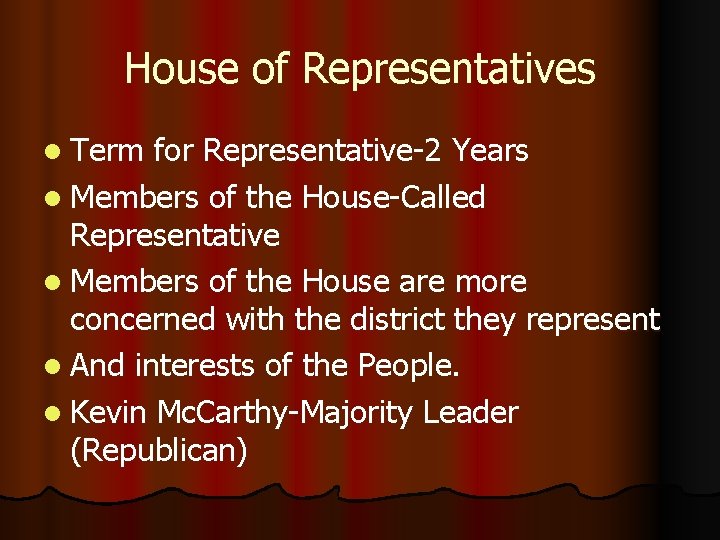 House of Representatives

- Term for Representative-2 Years
- Members of the House-Called Representative
- Members of the House are more concerned with the district they represent
- And interests of the People.
- Kevin McCarthy-Majority Leader (Republican)